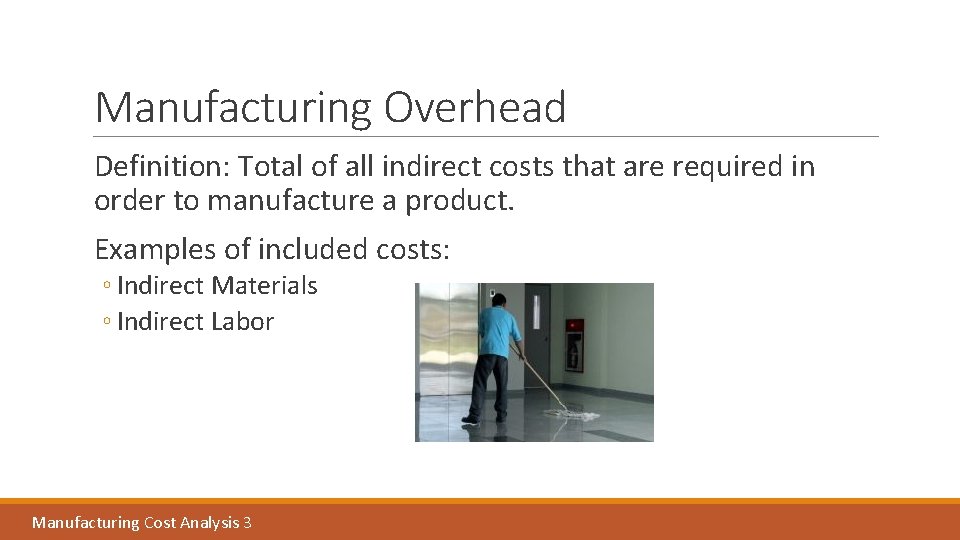 Manufacturing Overhead

Definition: Total of all indirect costs that are required in order to manufacture a product.

Examples of included costs:

◦ Indirect Materials
◦ Indirect Labor

Manufacturing Cost Analysis 3